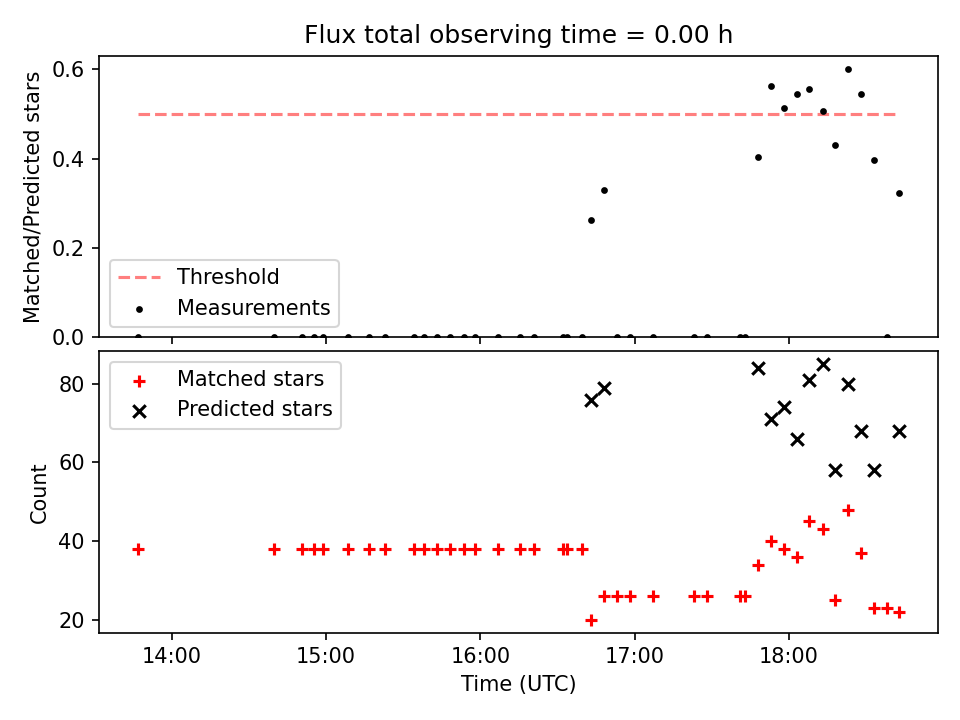 Flux total observing time = 0.00 h

Matched/Predicted stars

0.6
0.4
0.2
0.0

Threshold
Measurements

Count

80
60
40
20

Matched stars
Predicted stars

14:00
15:00
16:00
17:00
18:00

Time (UTC)